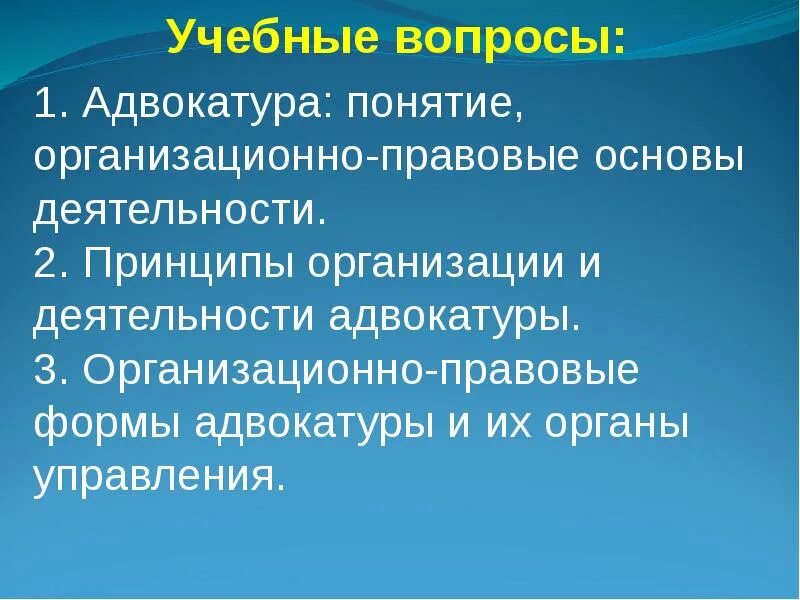 Учебные вопросы:

1. Адвокатура: понятие, организационно-правовые основы деятельности.
2. Принципы организации и деятельности адвокатуры.
3. Организационно-правовые формы адвокатуры и их органы управления.